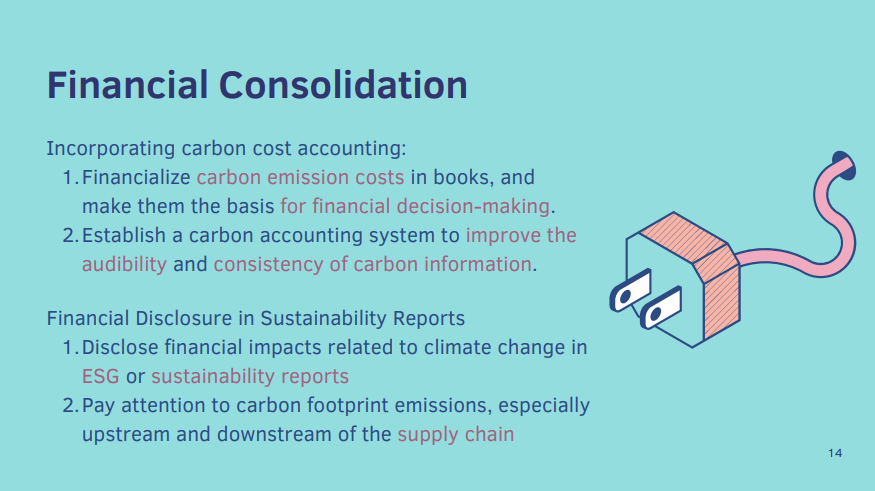 Financial Consolidation

Incorporating carbon cost accounting:
1. Financialize carbon emission costs in books, and make them the basis for financial decision-making.
2. Establish a carbon accounting system to improve the audibility and consistency of carbon information.

Financial Disclosure in Sustainability Reports
1. Disclose financial impacts related to climate change in ESG or sustainability reports
2. Pay attention to carbon footprint emissions, especially upstream and downstream of the supply chain

14